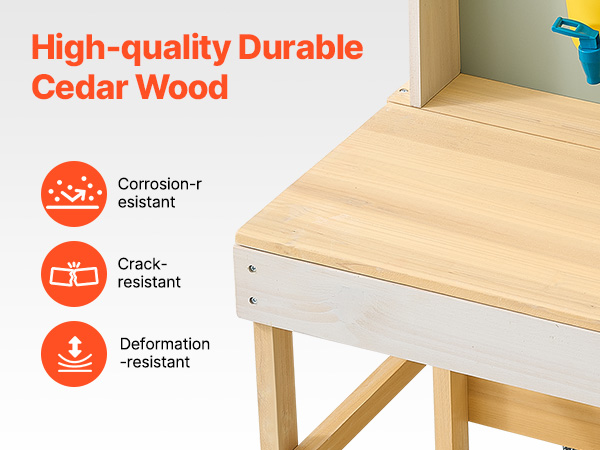 High-quality Durable Cedar Wood

Corrosion-resistant

Crack-resistant

Deformation-resistant